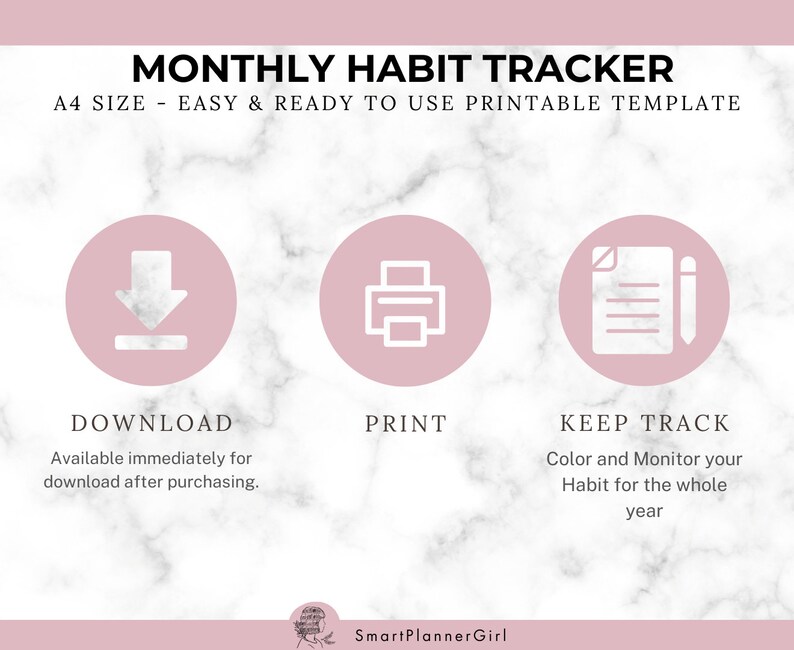 MONTHLY HABIT TRACKER
A4 SIZE - EASY & READY TO USE PRINTABLE TEMPLATE

DOWNLOAD
Available immediately for download after purchasing.

PRINT

KEEP TRACK
Color and Monitor your Habit for the whole year

SmartPlannerGirl